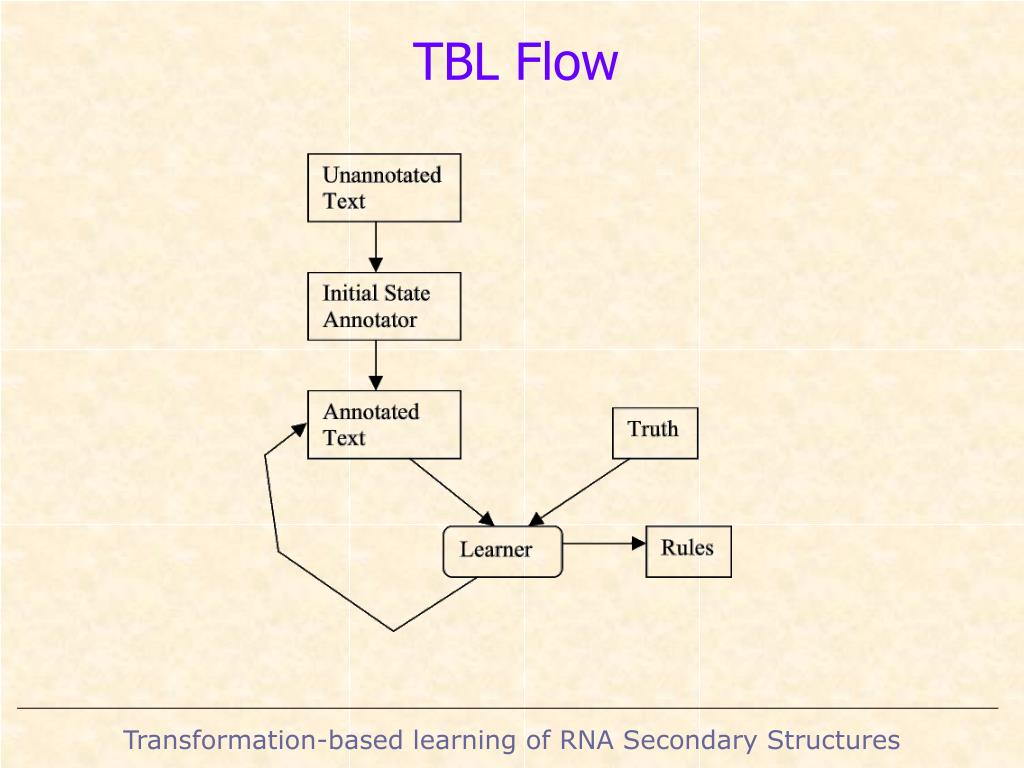 TBL Flow

Unannotated Text

Initial State Annotator

Annotated Text

Truth

Learner

Rules

Transformation-based learning of RNA Secondary Structures